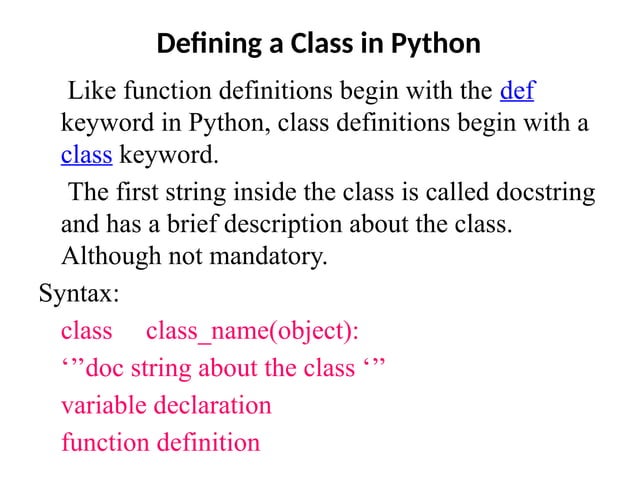 Defining a Class in Python

Like function definitions begin with the def keyword in Python, class definitions begin with a class keyword.

The first string inside the class is called docstring and has a brief description about the class. Although not mandatory.

Syntax:

class class_name(object):

‘’’doc string about the class ‘’’

variable declaration

function definition